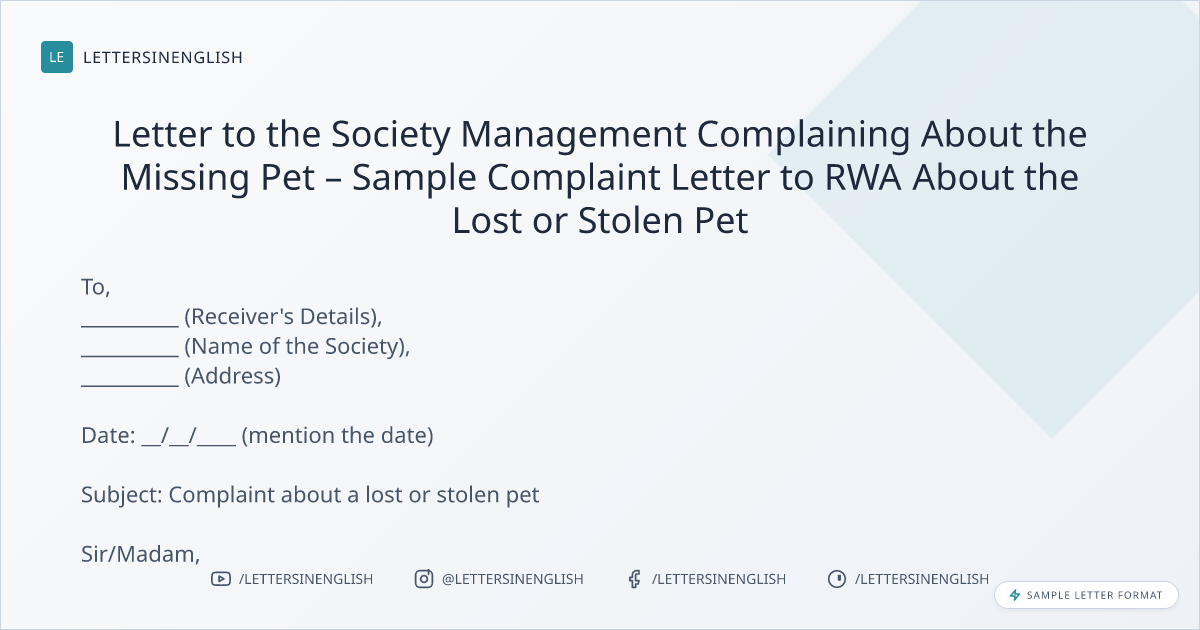 LE LETTERSINENGLISH

Letter to the Society Management Complaining About the Missing Pet – Sample Complaint Letter to RWA About the Lost or Stolen Pet

To,
__________ (Receiver's Details),
__________ (Name of the Society),
__________ (Address)

Date: __/__/____ (mention the date)

Subject: Complaint about a lost or stolen pet

Sir/Madam,

/LETTERSINENGLISH @LETTERSINENGLISH /LETTERSINENGLISH /LETTERSINENGLISH

SAMPLE LETTER FORMAT